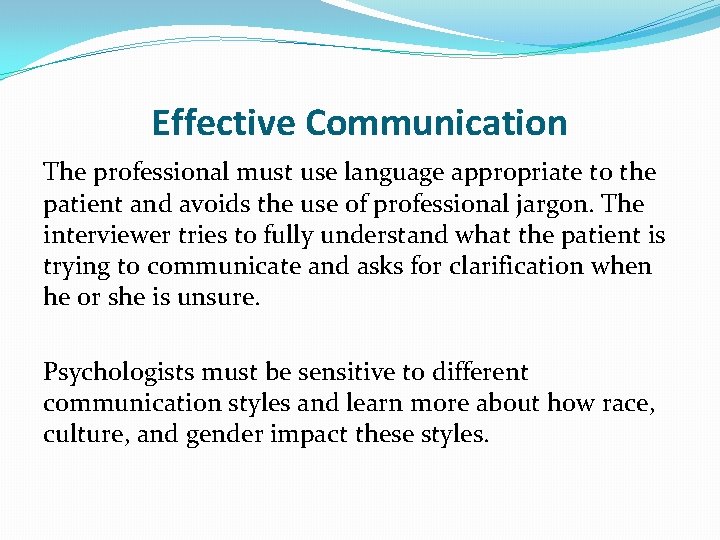 Effective Communication

The professional must use language appropriate to the patient and avoids the use of professional jargon. The interviewer tries to fully understand what the patient is trying to communicate and asks for clarification when he or she is unsure.

Psychologists must be sensitive to different communication styles and learn more about how race, culture, and gender impact these styles.